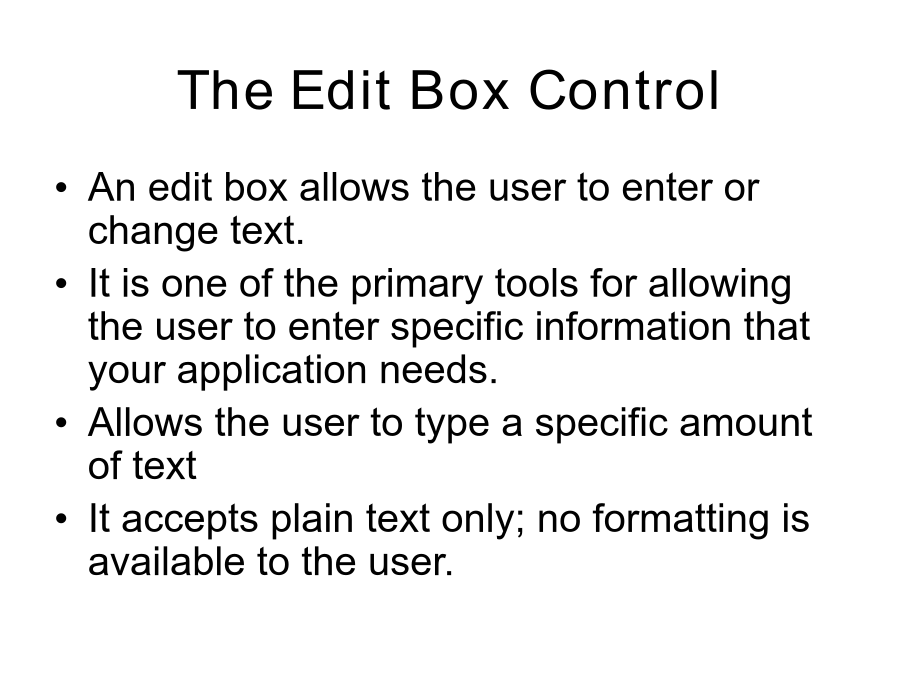 The Edit Box Control

• An edit box allows the user to enter or change text.
• It is one of the primary tools for allowing the user to enter specific information that your application needs.
• Allows the user to type a specific amount of text
• It accepts plain text only; no formatting is available to the user.